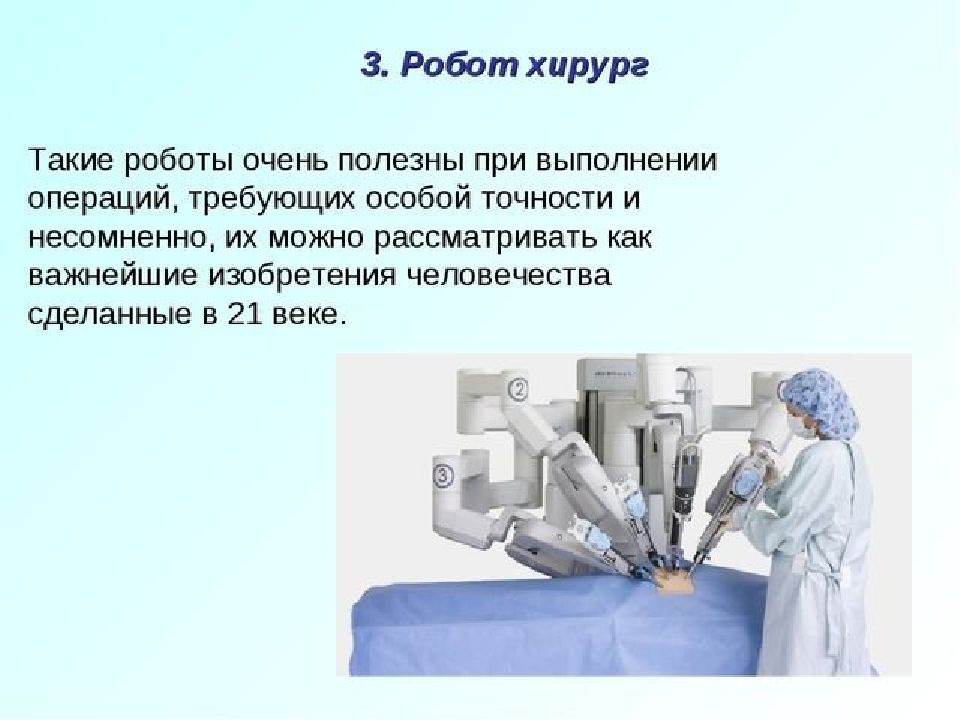 3. Робот хирург

Такие роботы очень полезны при выполнении операций, требующих особой точности и несомненно, их можно рассматривать как важнейшие изобретения человечества сделанные в 21 веке.

2

3